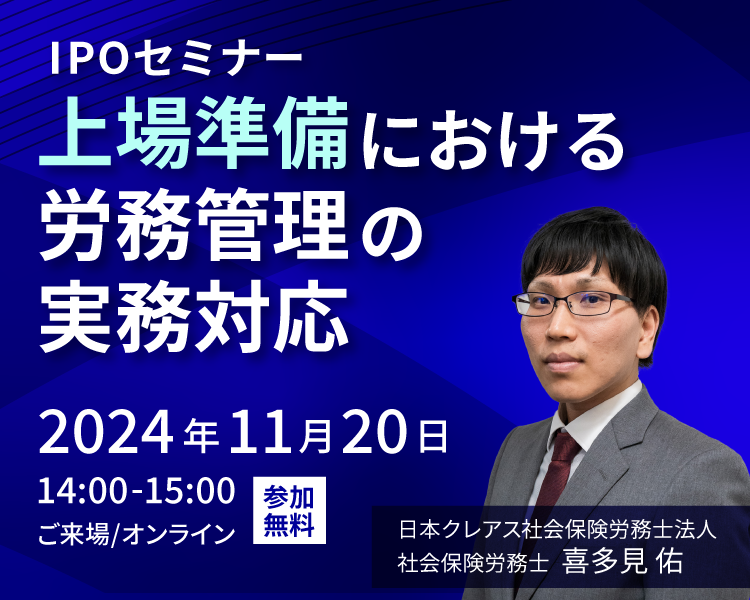 IPOセミナー
上場準備における
労務管理の
実務対応

2024年11月20日
14:00-15:00
ご来場/オンライン

参加
無料

日本クレアス社会保険労務士法人
社会保険労務士 喜多見 佑